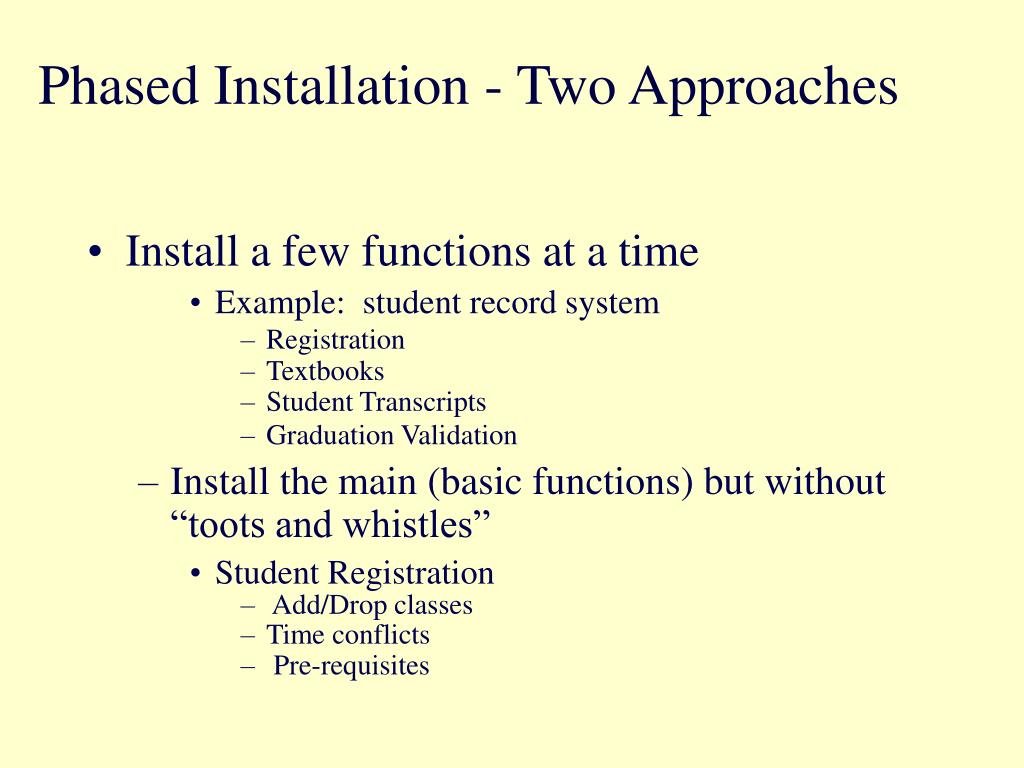 Phased Installation - Two Approaches

• Install a few functions at a time

• Example: student record system

– Registration
– Textbooks
– Student Transcripts
– Graduation Validation

– Install the main (basic functions) but without “toots and whistles”

• Student Registration

– Add/Drop classes
– Time conflicts
– Pre-requisites